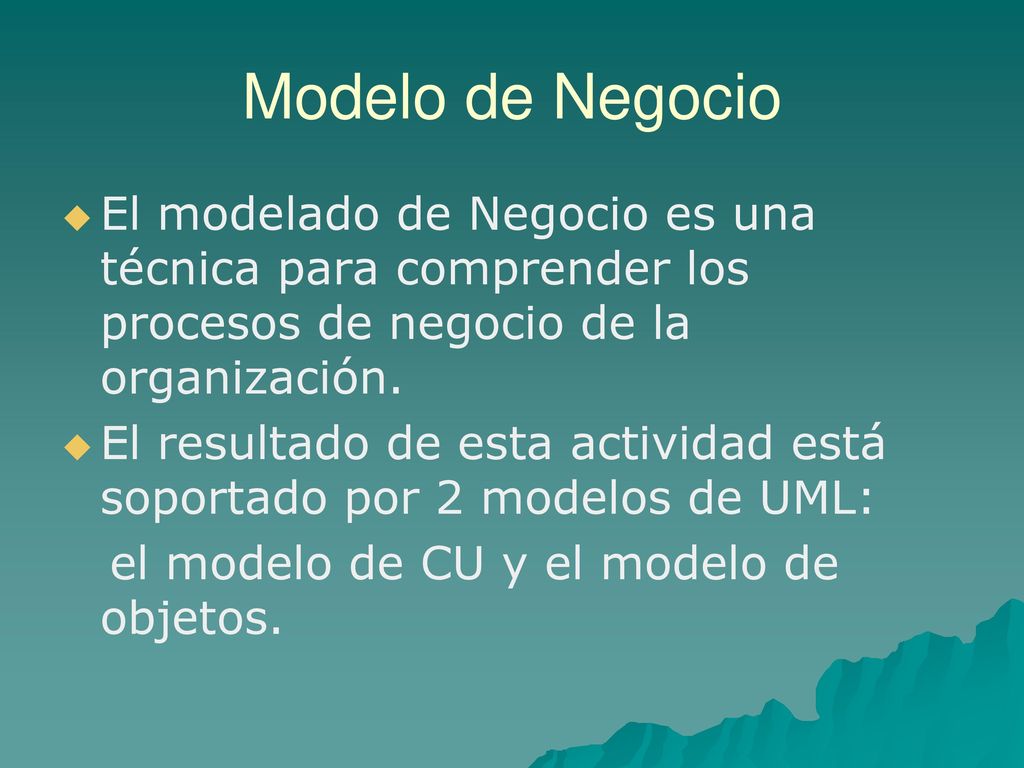 Modelo de Negocio

El modelado de Negocio es una técnica para comprender los procesos de negocio de la organización.

El resultado de esta actividad está soportado por 2 modelos de UML:
el modelo de CU y el modelo de objetos.